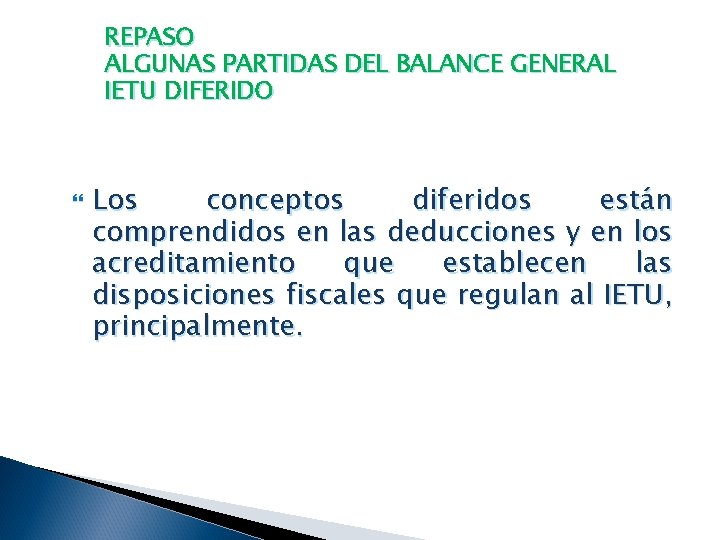 REPASO
ALGUNAS PARTIDAS DEL BALANCE GENERAL
IETU DIFERIDO

Los conceptos diferidos están comprendidos en las deducciones y en los acreditamiento que establecen las disposiciones fiscales que regulan al IETU, principalmente.